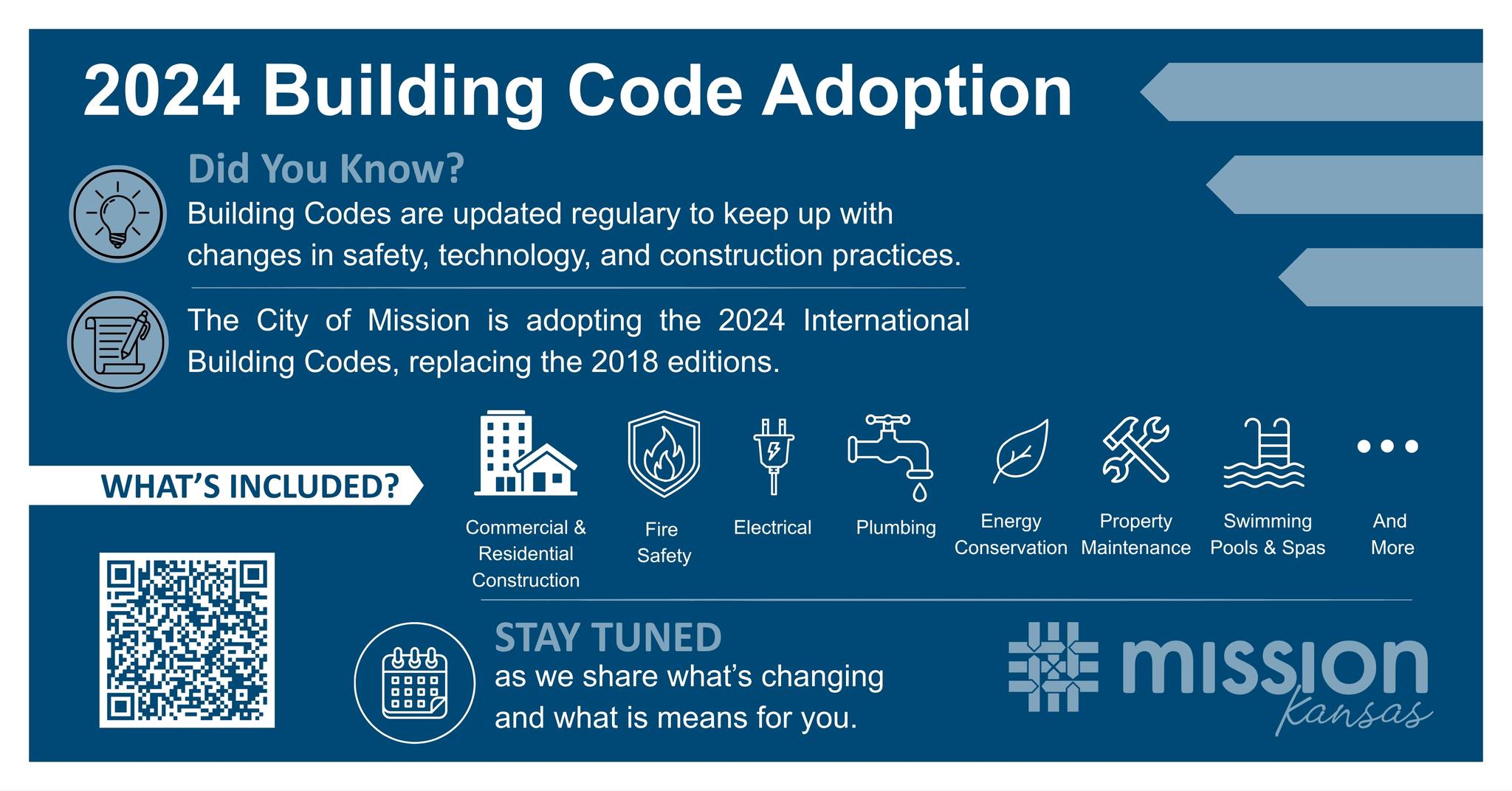 2024 Building Code Adoption

Did You Know?
Building Codes are updated regulary to keep up with changes in safety, technology, and construction practices.

The City of Mission is adopting the 2024 International Building Codes, replacing the 2018 editions.

WHAT'S INCLUDED?

Commercial & Residential Construction

Fire Safety

Electrical

Plumbing

Energy Conservation

Property Maintenance

Swimming Pools & Spas

And More

STAY TUNED
as we share what's changing and what is means for you.

mission
Kansas